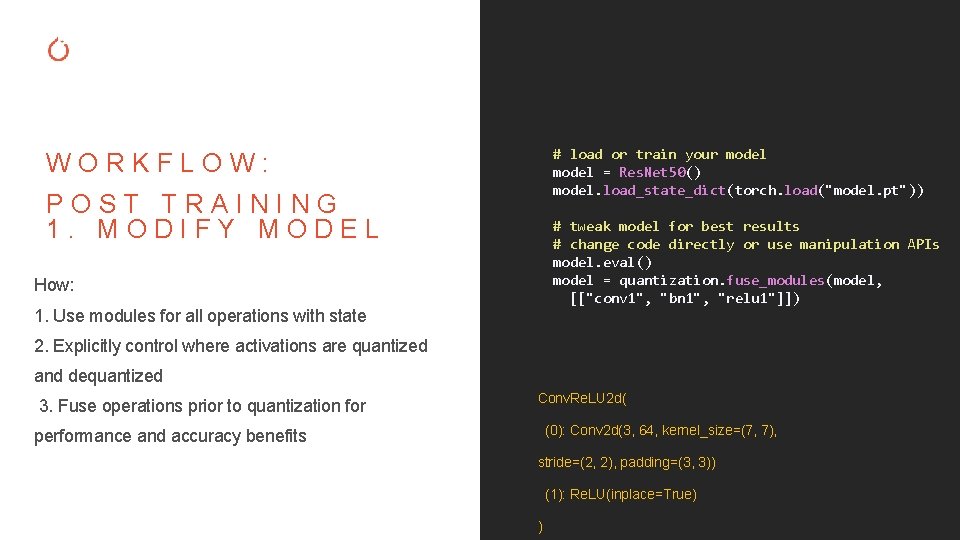 WORKFLOW:

POST TRAINING
1. MODIFY MODEL

How:

1. Use modules for all operations with state

2. Explicitly control where activations are quantized and dequantized

3. Fuse operations prior to quantization for performance and accuracy benefits

# load or train your model
model = ResNet50()
model.load_state_dict(torch.load("model.pt"))

# tweak model for best results
# change code directly or use manipulation APIs
model.eval()
model = quantization.fuse_modules(model,
[["conv1", "bn1", "relu1"]])

ConvReLU2d(

(0): Conv2d(3, 64, kernel_size=(7, 7),

stride=(2, 2), padding=(3, 3))

(1): ReLU(inplace=True)

)